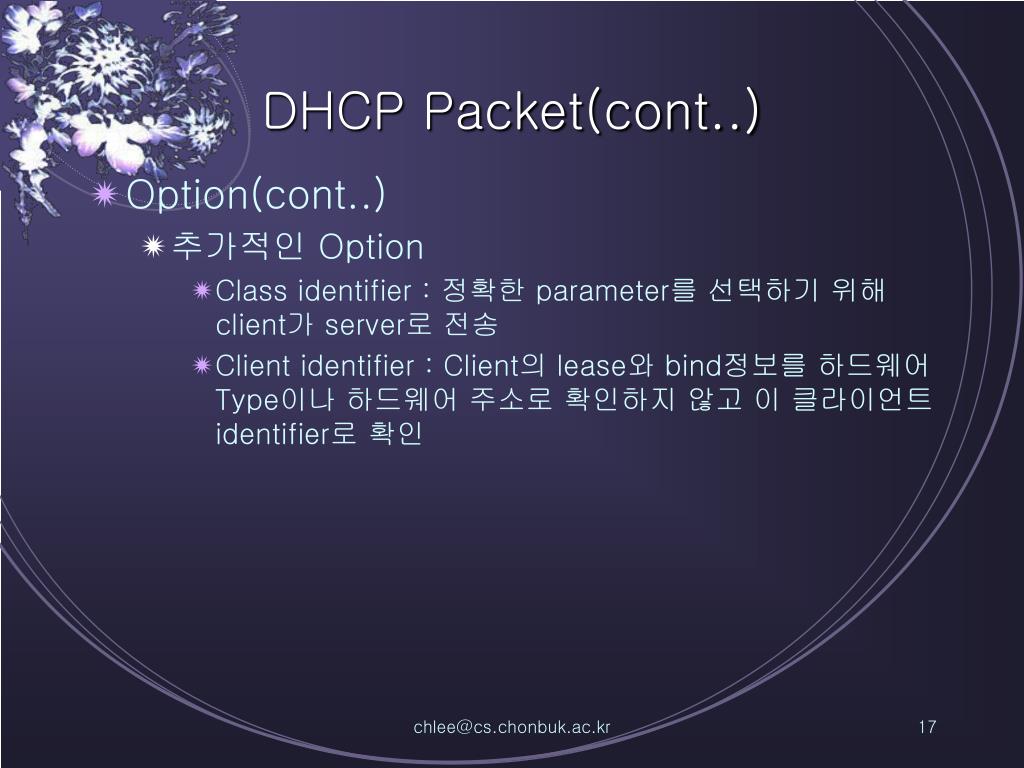 DHCP Packet(cont..)

Option(cont..)

추가적인 Option

Class identifier : 정확한 parameter를 선택하기 위해 client가 server로 전송

Client identifier : Client의 lease와 bind정보를 하드웨어 Type이나 하드웨어 주소로 확인하지 않고 이 클라이언트 identifier로 확인

chlee@cs.chonbuk.ac.kr

17